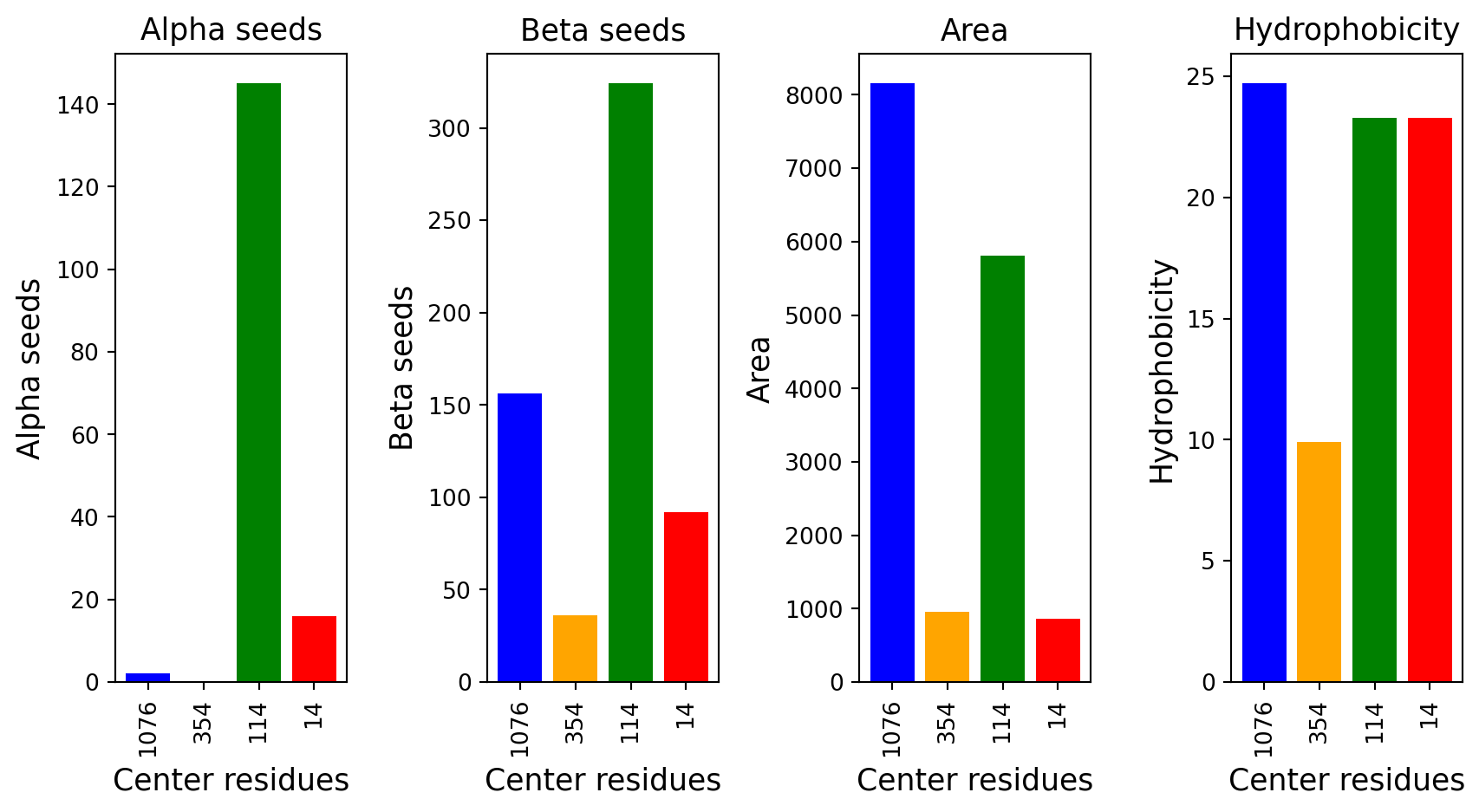 Alpha seeds

Alpha seeds

140
120
100
80
60
40
20
0

1076
354
114
14

Center residues

Beta seeds

Beta seeds

300
250
200
150
100
50
0

1076
354
114
14

Center residues

Area

Area

8000
7000
6000
5000
4000
3000
2000
1000
0

1076
354
114
14

Center residues

Hydrophobicity

Hydrophobicity

25
20
15
10
5
0

1076
354
114
14

Center residues